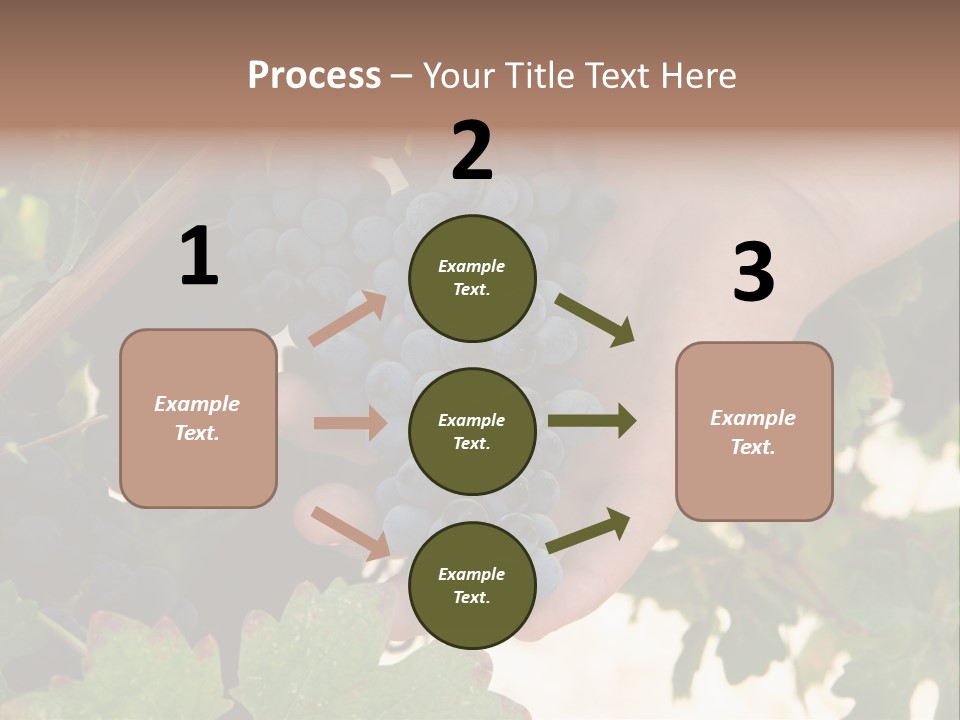 Process – Your Title Text Here

1

Example Text.

2

Example Text.

Example Text.

Example Text.

3

Example Text.